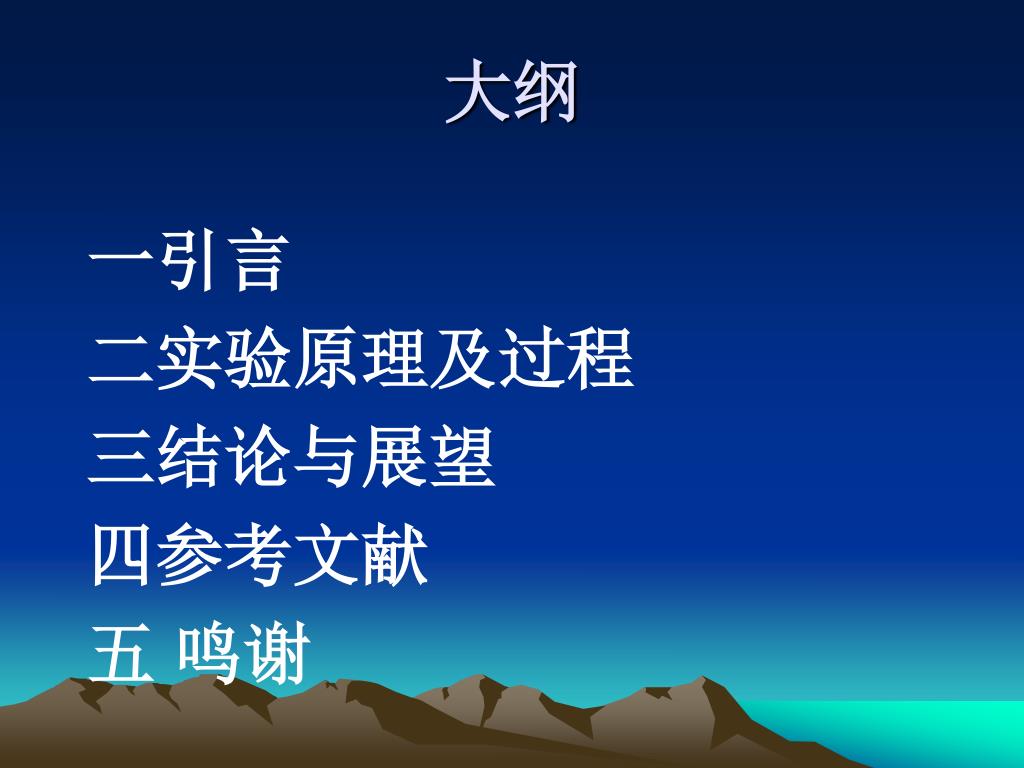 大纲

一引言
二实验原理及过程
三结论与展望
四参考文献
五 鸣谢